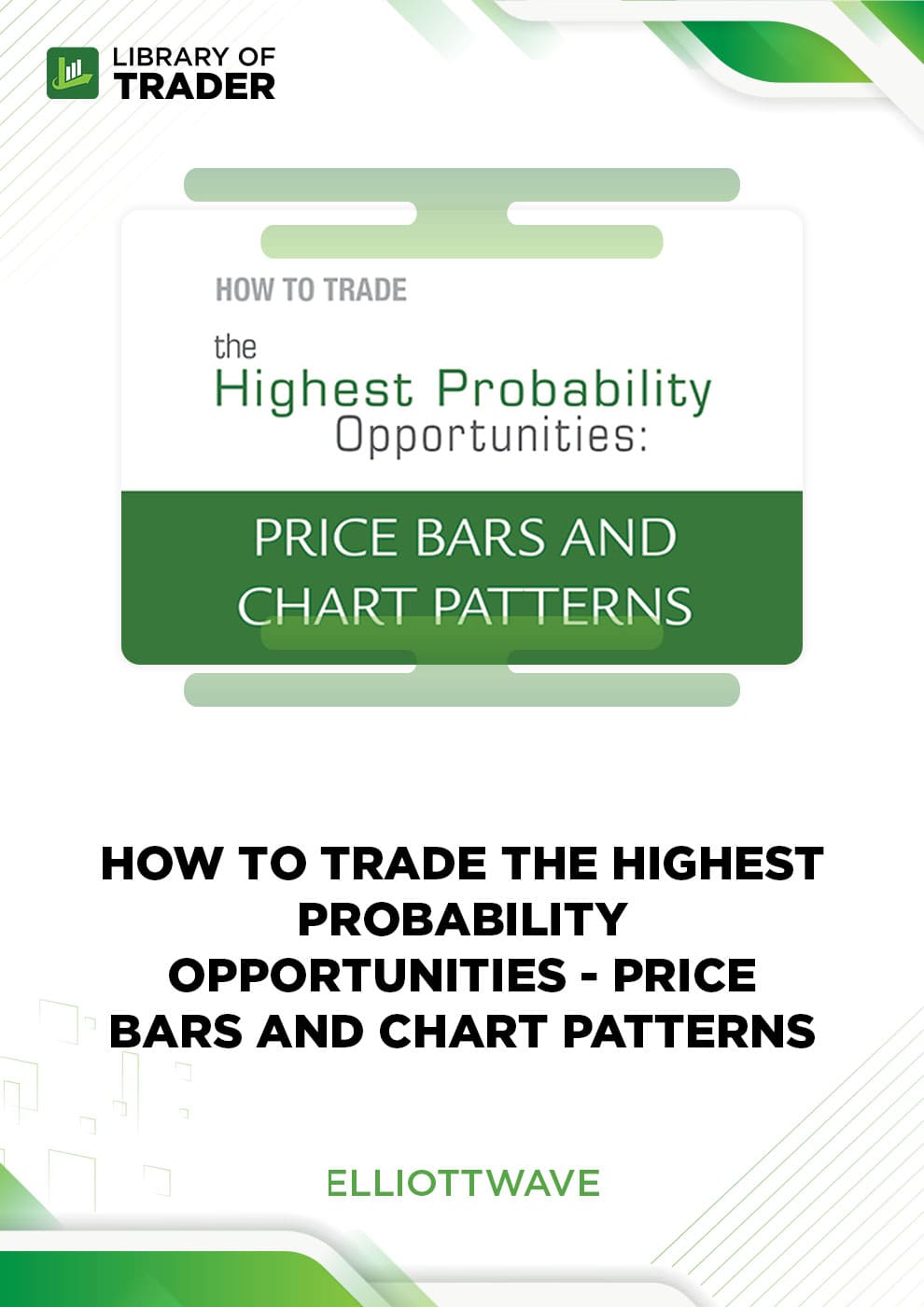 LIBRARY OF TRADER

HOW TO TRADE

the Highest Probability Opportunities:

PRICE BARS AND CHART PATTERNS

HOW TO TRADE THE HIGHEST PROBABILITY OPPORTUNITIES - PRICE BARS AND CHART PATTERNS

ELLIOTTWAVE